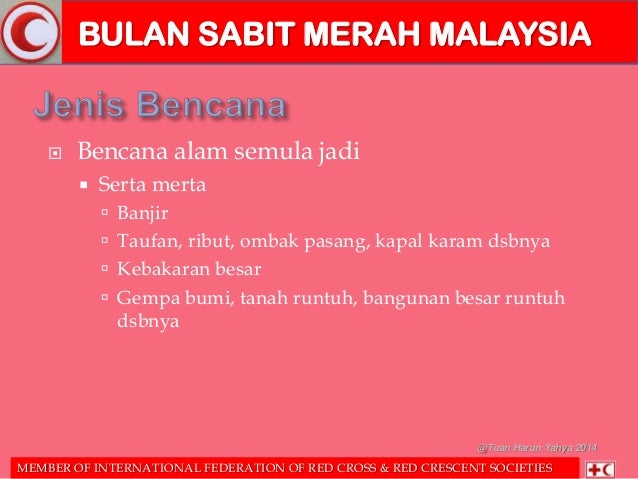 BULAN SABIT MERAH MALAYSIA

Jenis Bencana

Bencana alam semula jadi

Serta merta

Banjir

Taufan, ribut, ombak pasang, kapal karam dsbnya

Kebakaran besar

Gempa bumi, tanah runtuh, bangunan besar runtuh dsbnya

@Tuan Harun Yahya 2014

MEMBER OF INTERNATIONAL FEDERATION OF RED CROSS & RED CRESCENT SOCIETIES